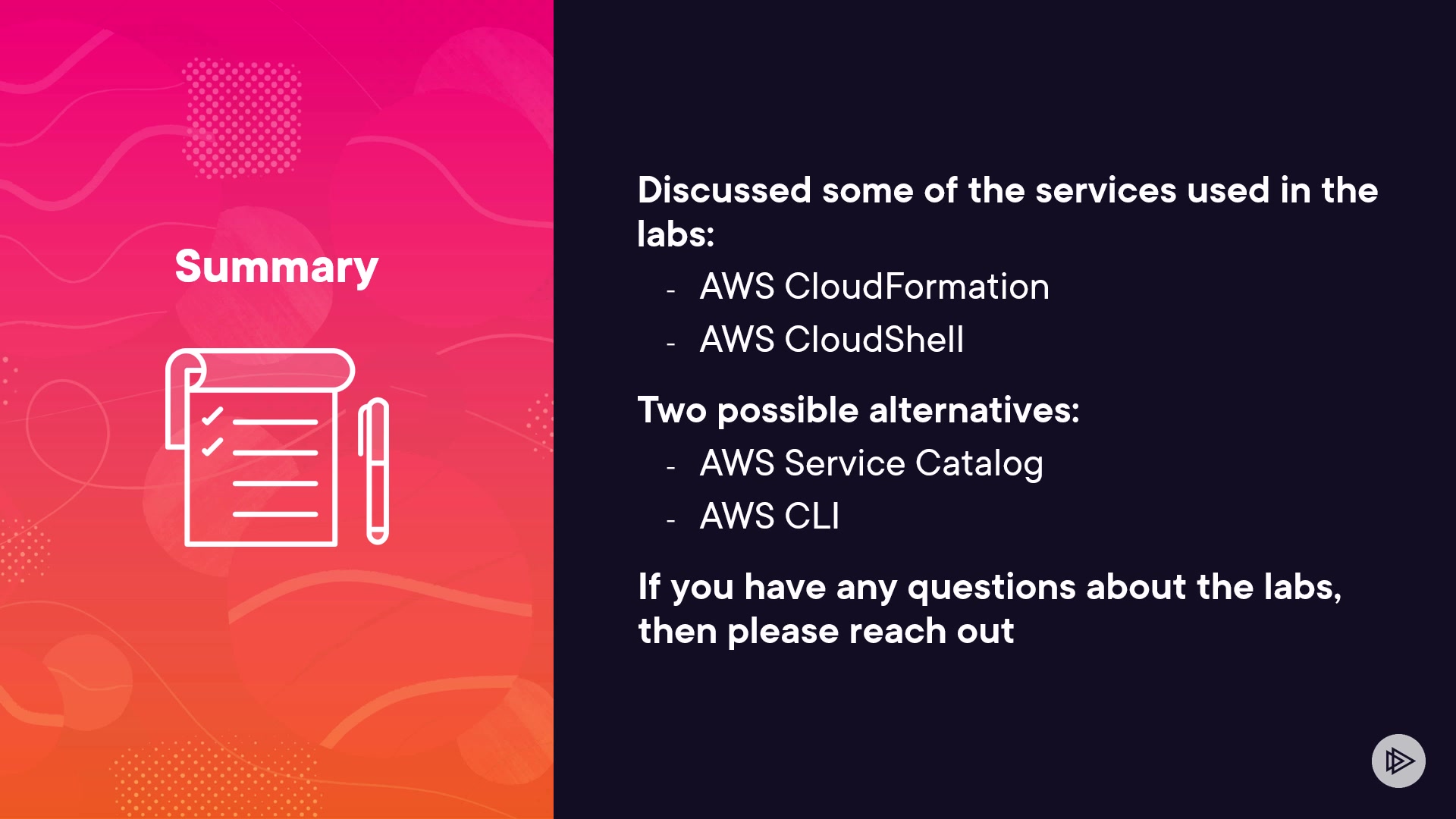 Summary

Discussed some of the services used in the labs:

- AWS CloudFormation
- AWS CloudShell

Two possible alternatives:

- AWS Service Catalog
- AWS CLI

If you have any questions about the labs, then please reach out